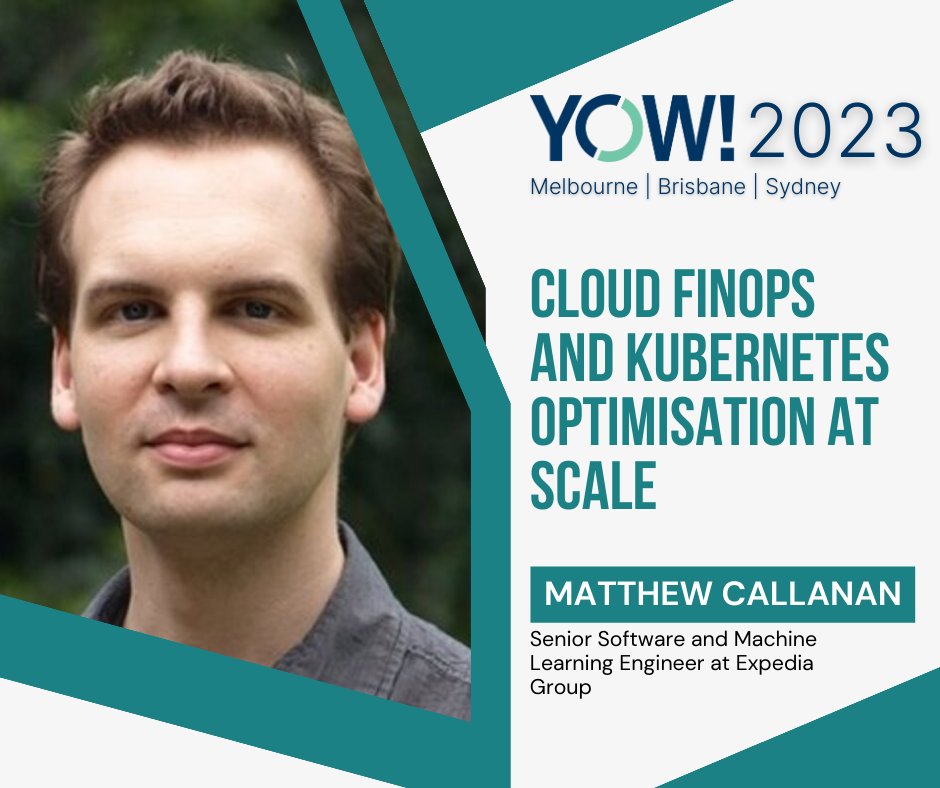 YOW! 2023
Melbourne | Brisbane | Sydney

CLOUD FINOPS AND KUBERNETES OPTIMISATION AT SCALE

MATTHEW CALLANAN

Senior Software and Machine Learning Engineer at Expedia Group